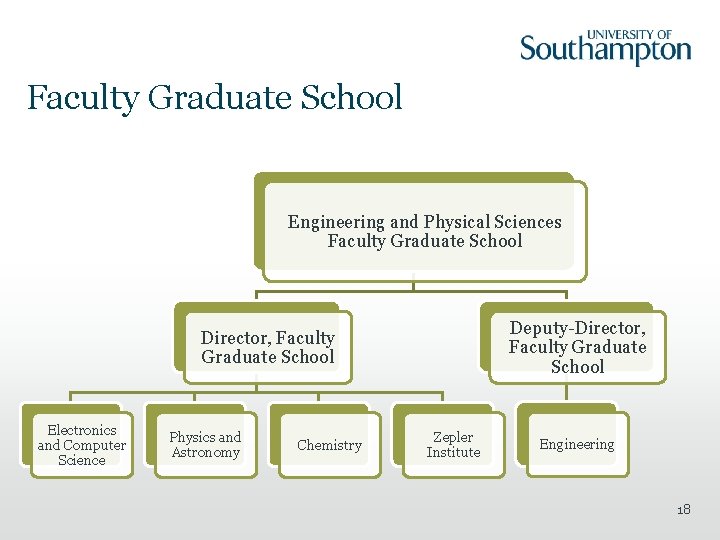 UNIVERSITY OF
Southampton

Faculty Graduate School

Engineering and Physical Sciences Faculty Graduate School

Director, Faculty Graduate School

Deputy-Director, Faculty Graduate School

Electronics and Computer Science

Physics and Astronomy

Chemistry

Zepler Institute

Engineering

18